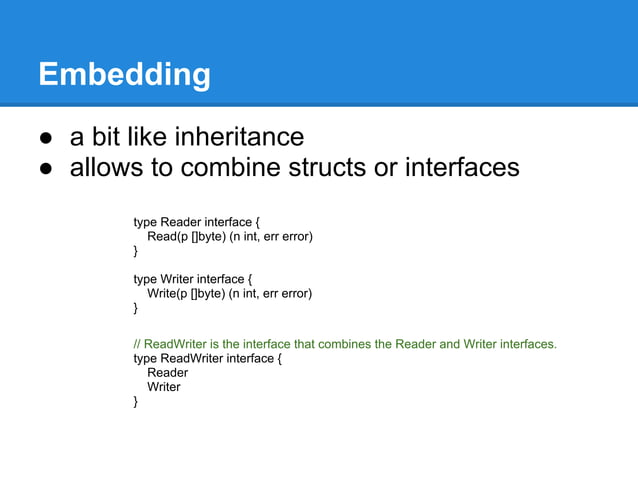 Embedding

● a bit like inheritance
● allows to combine structs or interfaces

type Reader interface {
    Read(p []byte) (n int, err error)
}

type Writer interface {
    Write(p []byte) (n int, err error)
}

// ReadWriter is the interface that combines the Reader and Writer interfaces.
type ReadWriter interface {
    Reader
    Writer
}